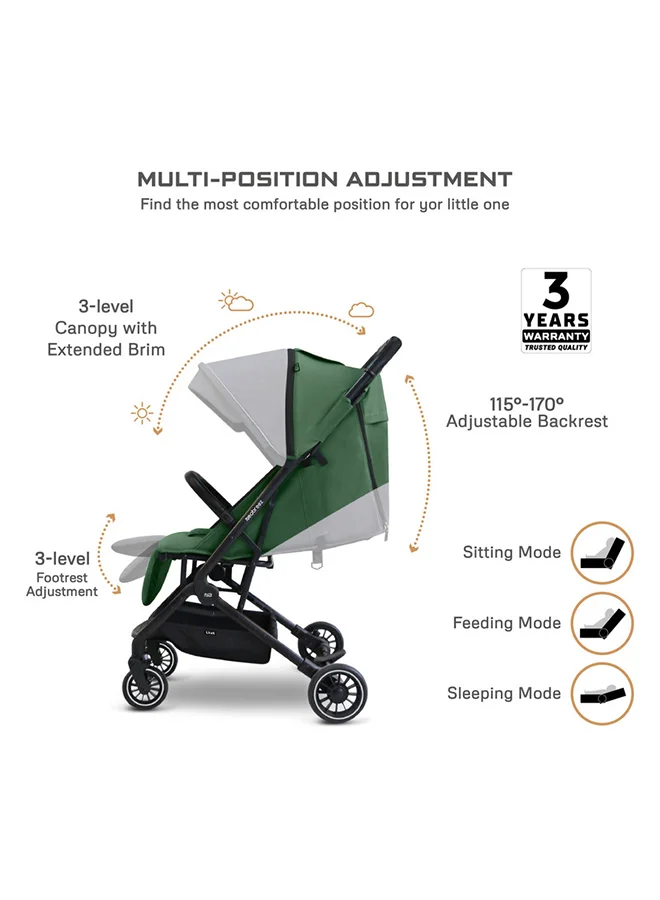 MULTI-POSITION ADJUSTMENT
Find the most comfortable position for yor little one

3-level Canopy with Extended Brim

3 YEARS WARRANTY TRUSTED QUALITY

115°-170° Adjustable Backrest

3-level Footrest Adjustment

Sitting Mode

Feeding Mode

Sleeping Mode